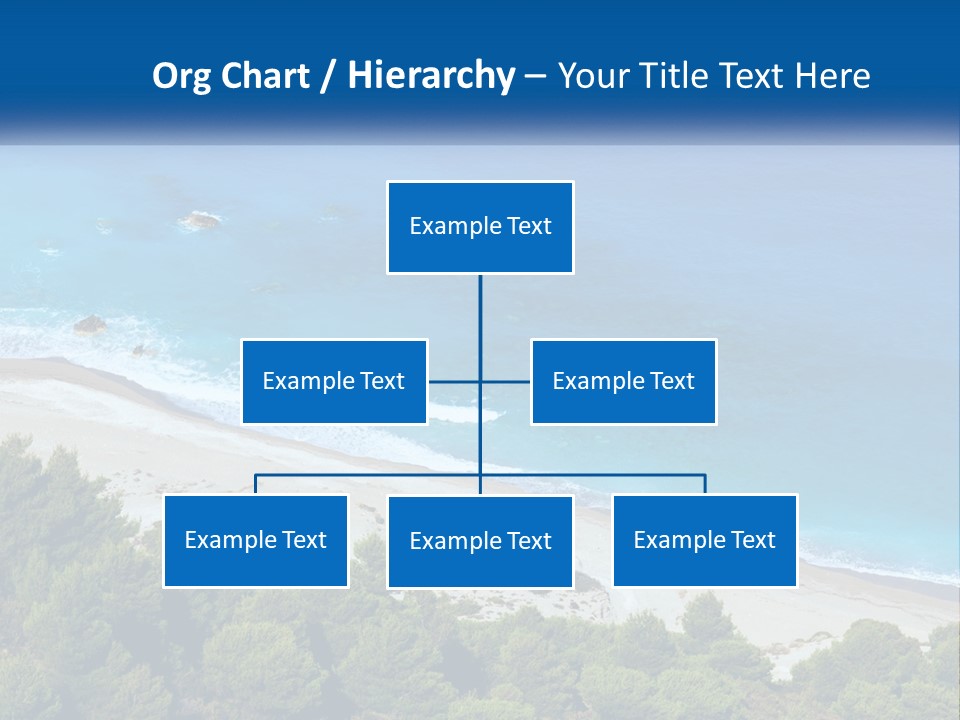 Org Chart / Hierarchy – Your Title Text Here

Example Text

Example Text

Example Text

Example Text

Example Text

Example Text